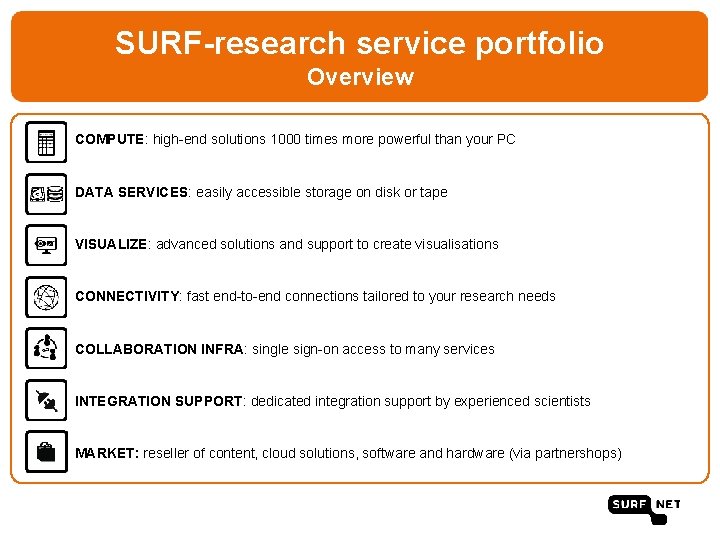 SURF-research service portfolio
Overview

COMPUTE: high-end solutions 1000 times more powerful than your PC

DATA SERVICES: easily accessible storage on disk or tape

VISUALIZE: advanced solutions and support to create visualisations

CONNECTIVITY: fast end-to-end connections tailored to your research needs

COLLABORATION INFRA: single sign-on access to many services

INTEGRATION SUPPORT: dedicated integration support by experienced scientists

MARKET: reseller of content, cloud solutions, software and hardware (via partnershops)

SURF NET